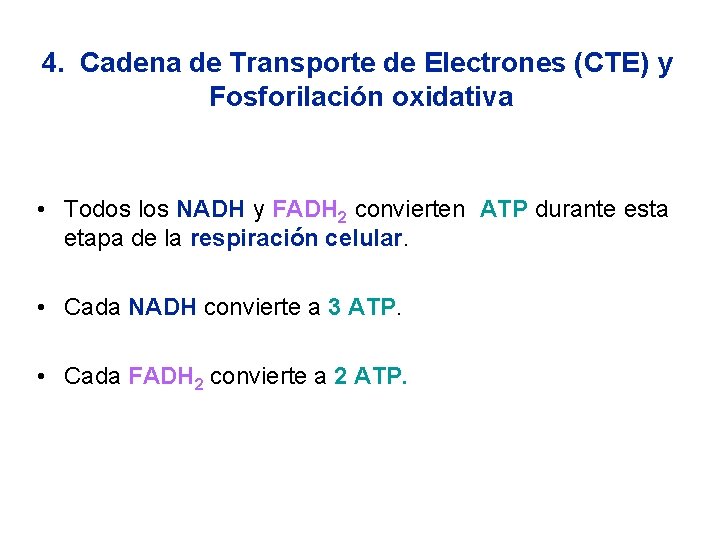 4. Cadena de Transporte de Electrones (CTE) y Fosforilación oxidativa

• Todos los NADH y $FADH_2$ convierten ATP durante esta etapa de la respiración celular.

• Cada NADH convierte a 3 ATP.

• Cada $FADH_2$ convierte a 2 ATP.